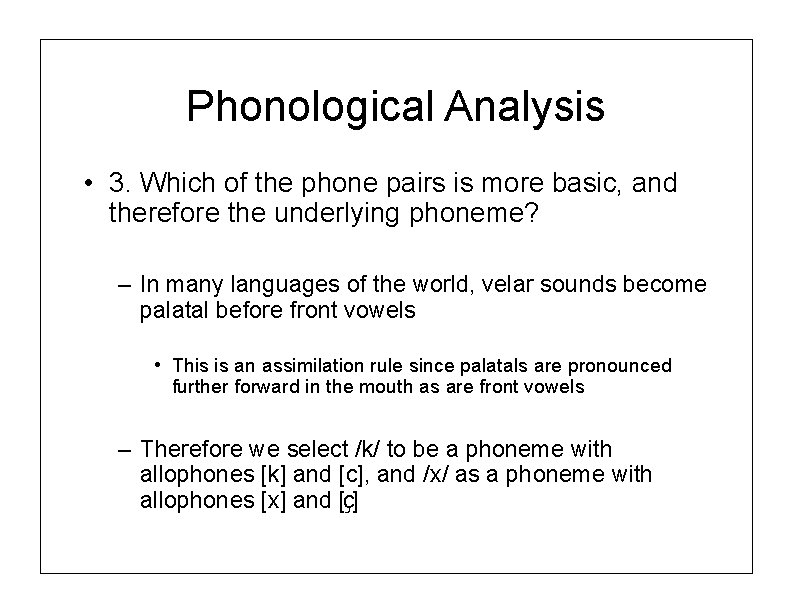 Phonological Analysis

• 3. Which of the phone pairs is more basic, and therefore the underlying phoneme?

– In many languages of the world, velar sounds become palatal before front vowels

• This is an assimilation rule since palatals are pronounced further forward in the mouth as are front vowels

– Therefore we select /k/ to be a phoneme with allophones [k] and [c], and /x/ as a phoneme with allophones [x] and [ç]